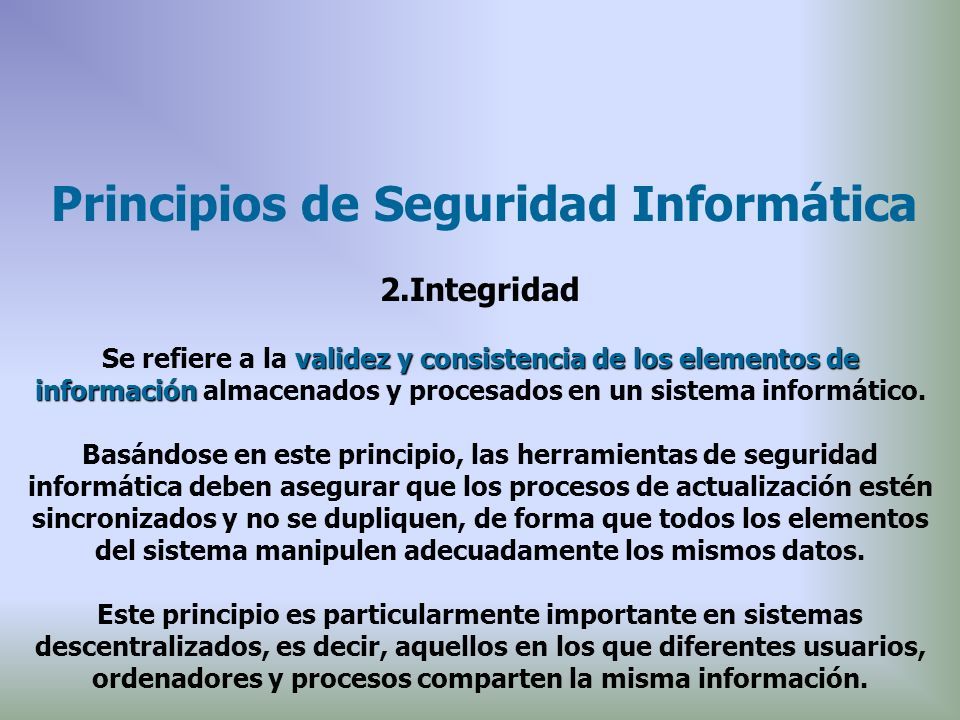 Principios de Seguridad Informática

2.Integridad

Se refiere a la validez y consistencia de los elementos de información almacenados y procesados en un sistema informático.

Basándose en este principio, las herramientas de seguridad informática deben asegurar que los procesos de actualización estén sincronizados y no se dupliquen, de forma que todos los elementos del sistema manipulen adecuadamente los mismos datos.

Este principio es particularmente importante en sistemas descentralizados, es decir, aquellos en los que diferentes usuarios, ordenadores y procesos comparten la misma información.